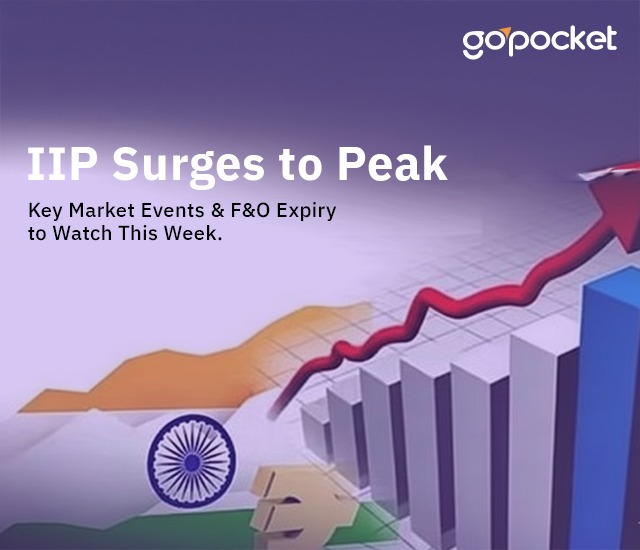 gopocket

IIP Surges to Peak

Key Market Events & F&O Expiry to Watch This Week.